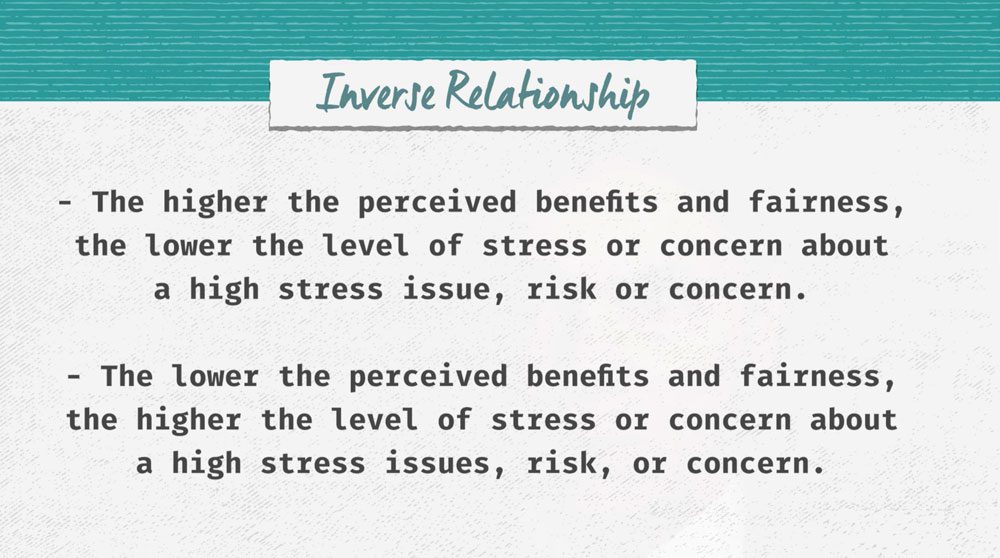 Inverse Relationship

- The higher the perceived benefits and fairness, the lower the level of stress or concern about a high stress issue, risk or concern.

- The lower the perceived benefits and fairness, the higher the level of stress or concern about a high stress issues, risk, or concern.